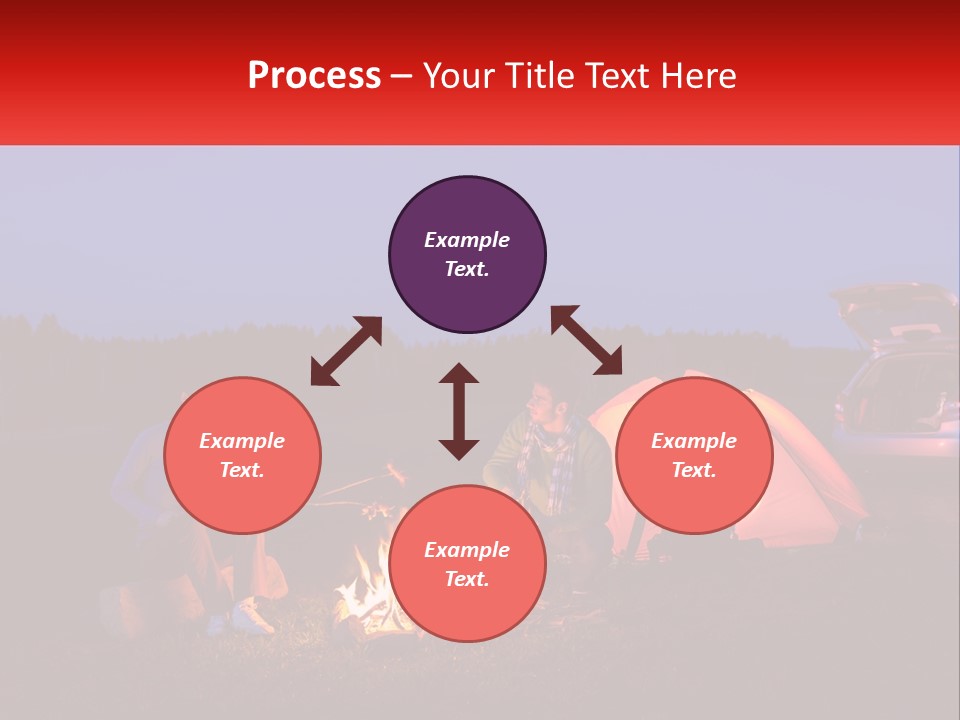 Process – Your Title Text Here

Example Text.

Example Text.

Example Text.

Example Text.